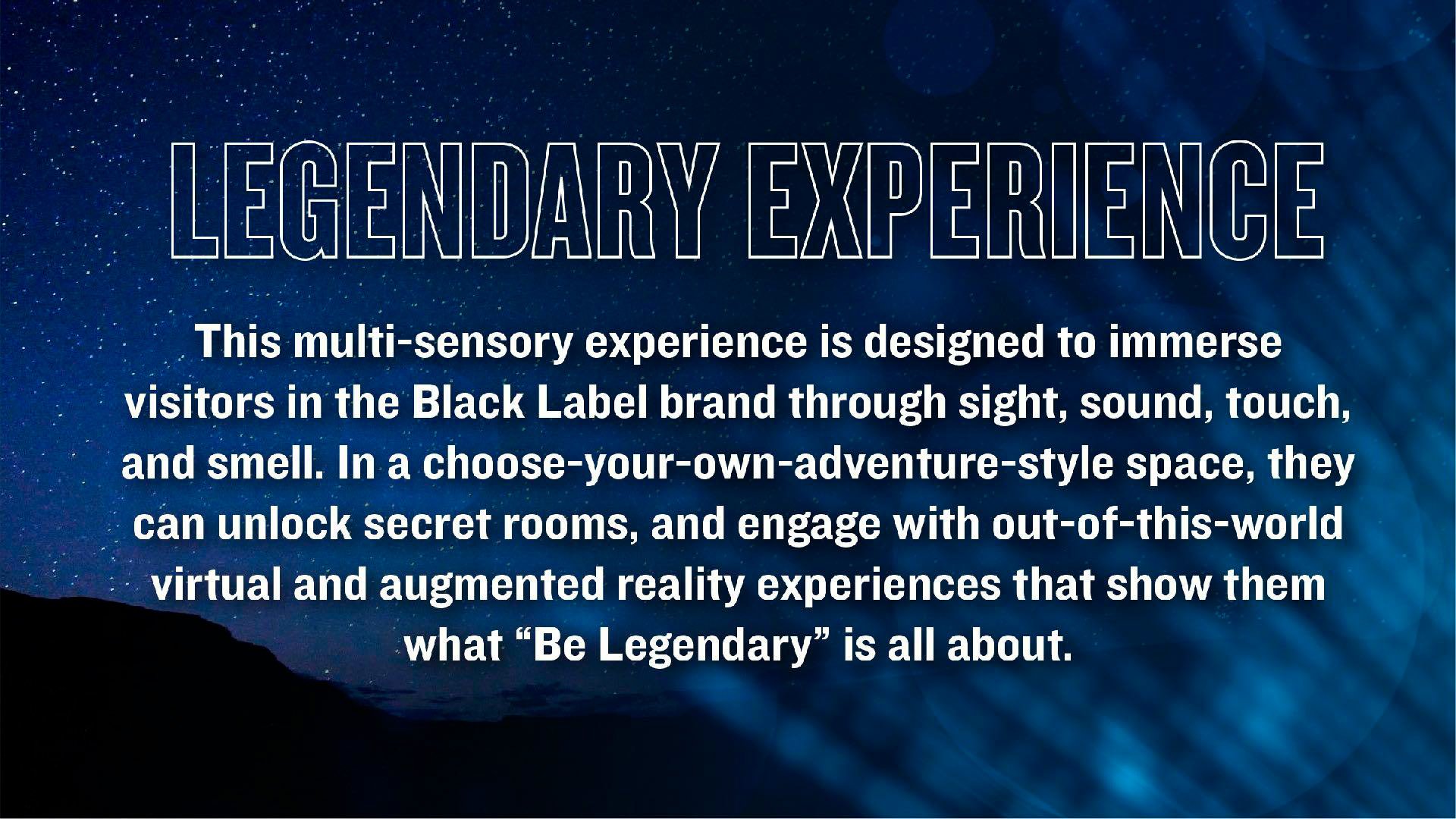 LEGENDARY EXPERIENCE

This multi-sensory experience is designed to immerse visitors in the Black Label brand through sight, sound, touch, and smell. In a choose-your-own-adventure-style space, they can unlock secret rooms, and engage with out-of-this-world virtual and augmented reality experiences that show them what “Be Legendary” is all about.